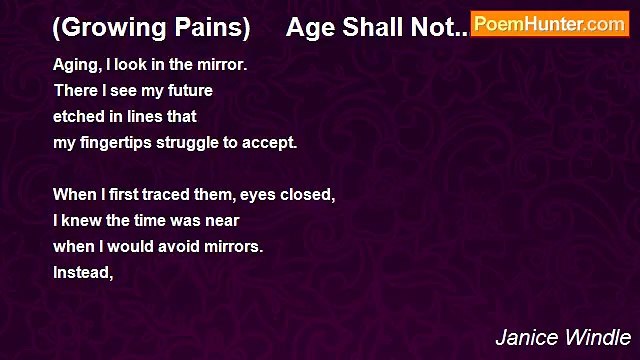 (Growing Pains)     Age Shall Not..

PoemHunter.com

Aging, I look in the mirror.
There I see my future
etched in lines that
my fingertips struggle to accept.

When I first traced them, eyes closed,
I knew the time was near
when I would avoid mirrors.
Instead,

Janice Windle